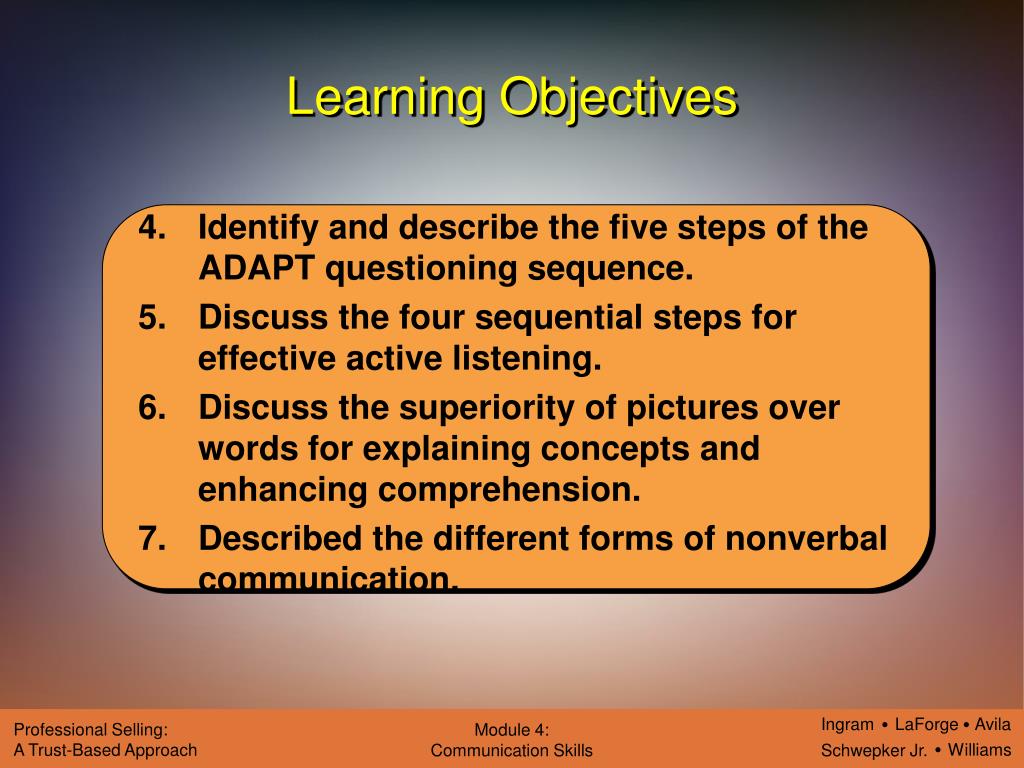 Learning Objectives

4. Identify and describe the five steps of the ADAPT questioning sequence.

5. Discuss the four sequential steps for effective active listening.

6. Discuss the superiority of pictures over words for explaining concepts and enhancing comprehension.

7. Described the different forms of nonverbal communication.

Professional Selling:
A Trust-Based Approach

Module 4:
Communication Skills

Ingram • LaForge • Avila
Schwepker Jr. • Williams